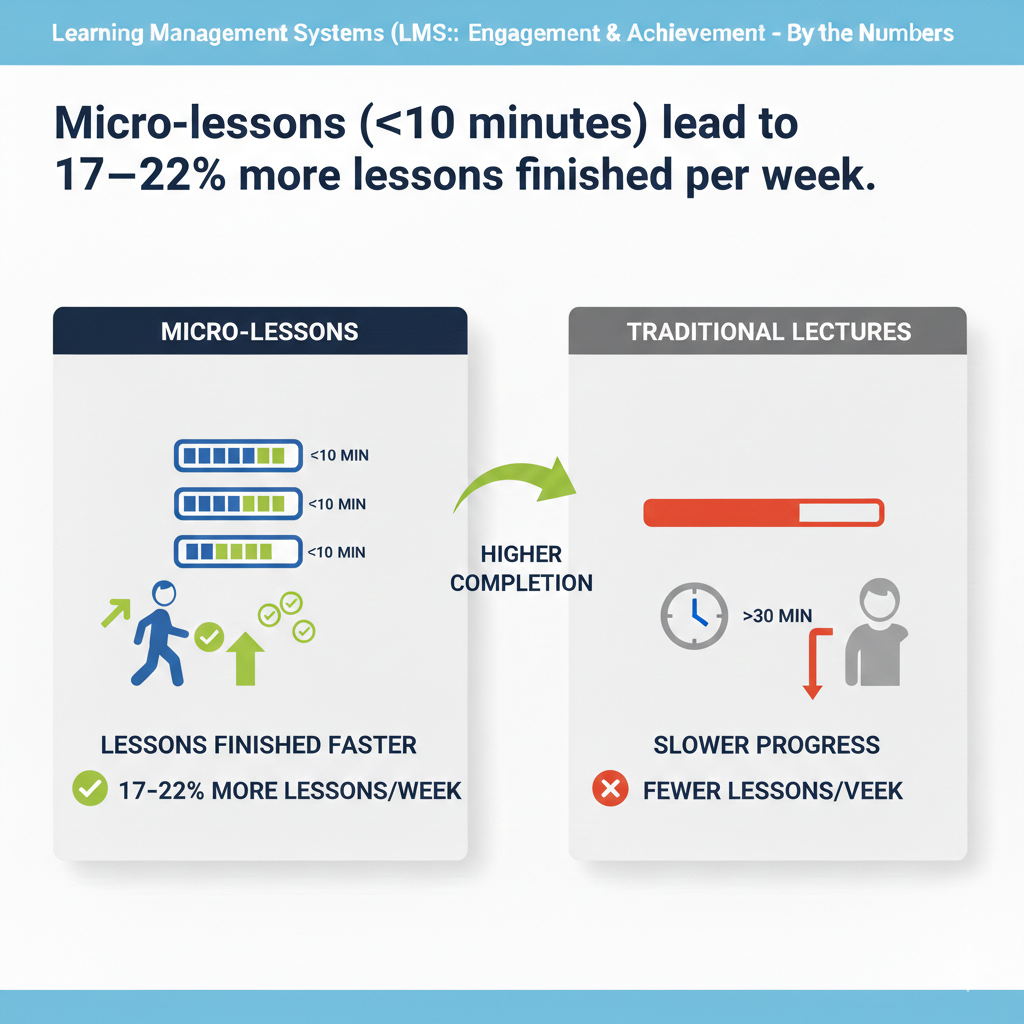 Learning Management Systems (LMS:: Engagement & Achievement - By the Numbers

Micro-lessons (<10 minutes) lead to 17–22% more lessons finished per week.

MICRO-LESSONS

<10 MIN

<10 MIN

<10 MIN

LESSONS FINISHED FASTER

17-22% MORE LESSONS/WEEK

HIGHER COMPLETION

TRADITIONAL LECTURES

>30 MIN

SLOWER PROGRESS

FEWER LESSONS/VEEK